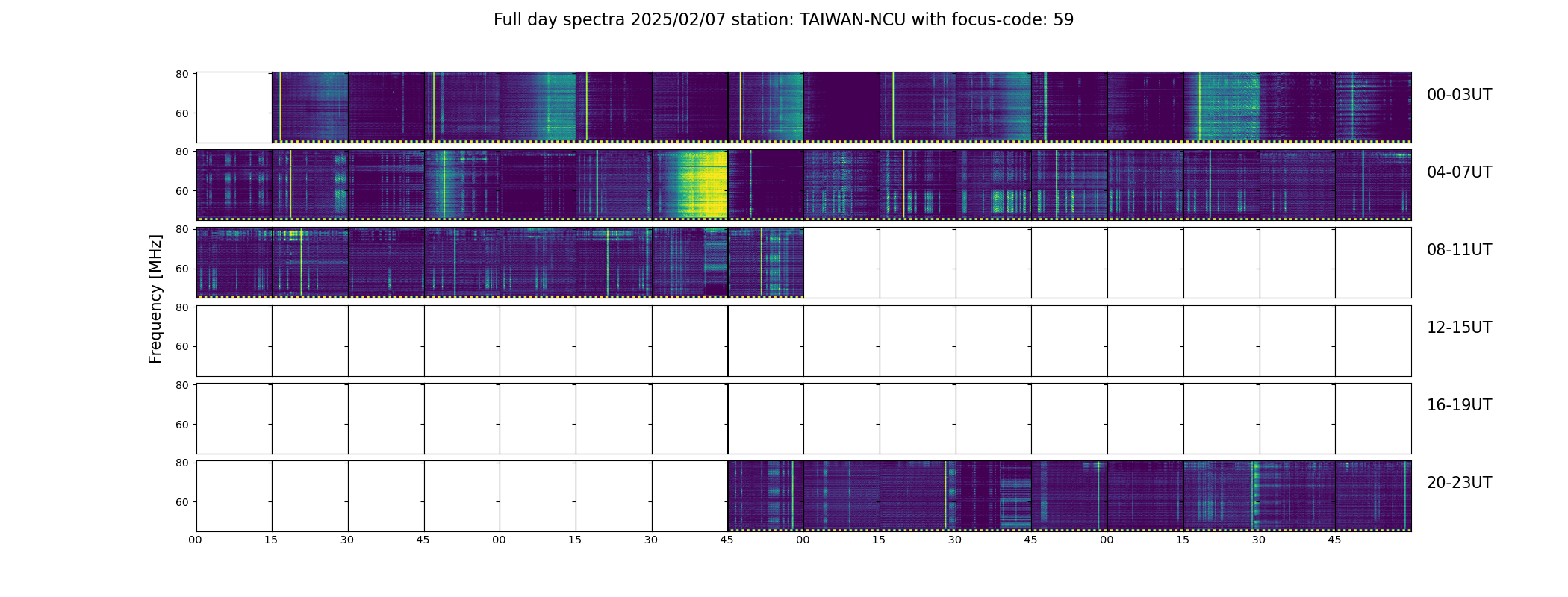 Full day spectra 2025/02/07 station: TAIWAN-NCU with focus-code: 59

Frequency [MHz]

80
60
00-03UT

80
60
04-07UT

80
60
08-11UT

80
60
12-15UT

80
60
16-19UT

80
60
20-23UT

00 15 30 45 00 15 30 45 00 15 30 45 00 15 30 45